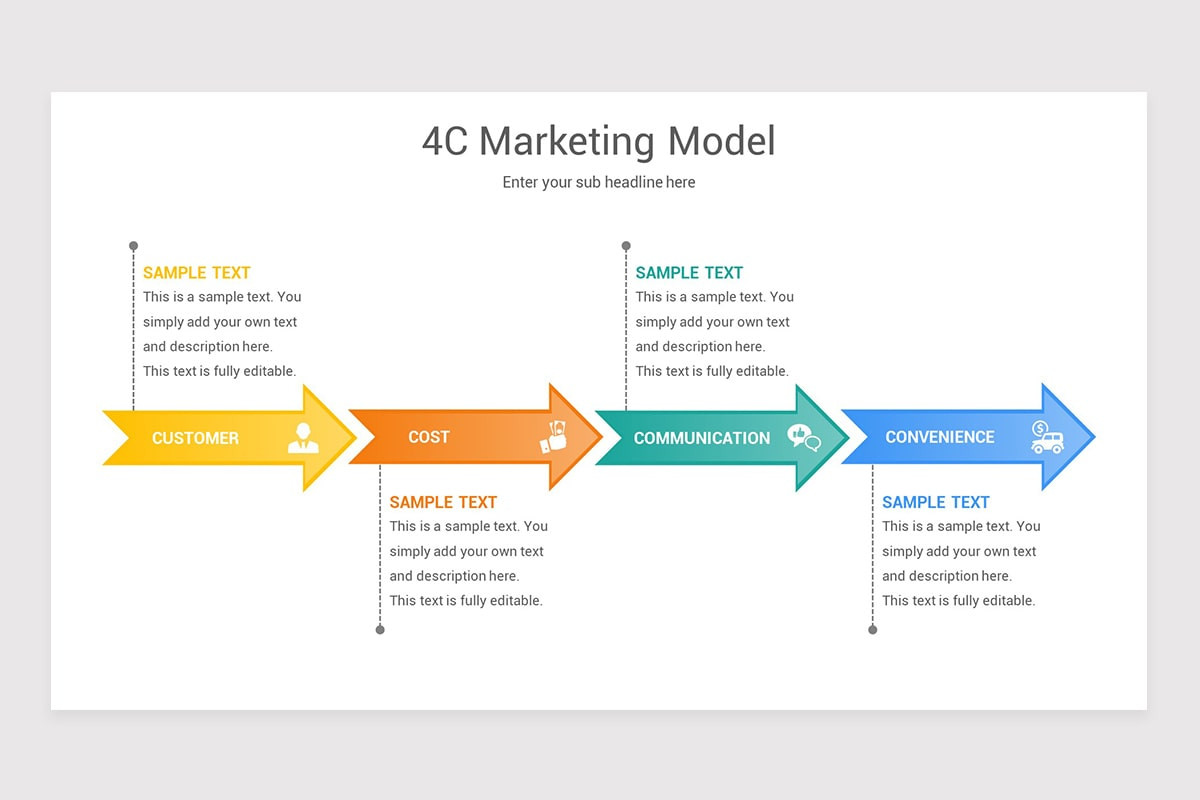 4C Marketing Model

Enter your sub headline here

SAMPLE TEXT
This is a sample text. You simply add your own text and description here. This text is fully editable.

SAMPLE TEXT
This is a sample text. You simply add your own text and description here. This text is fully editable.

CUSTOMER

COST

COMMUNICATION

CONVENIENCE

SAMPLE TEXT
This is a sample text. You simply add your own text and description here. This text is fully editable.

SAMPLE TEXT
This is a sample text. You simply add your own text and description here. This text is fully editable.